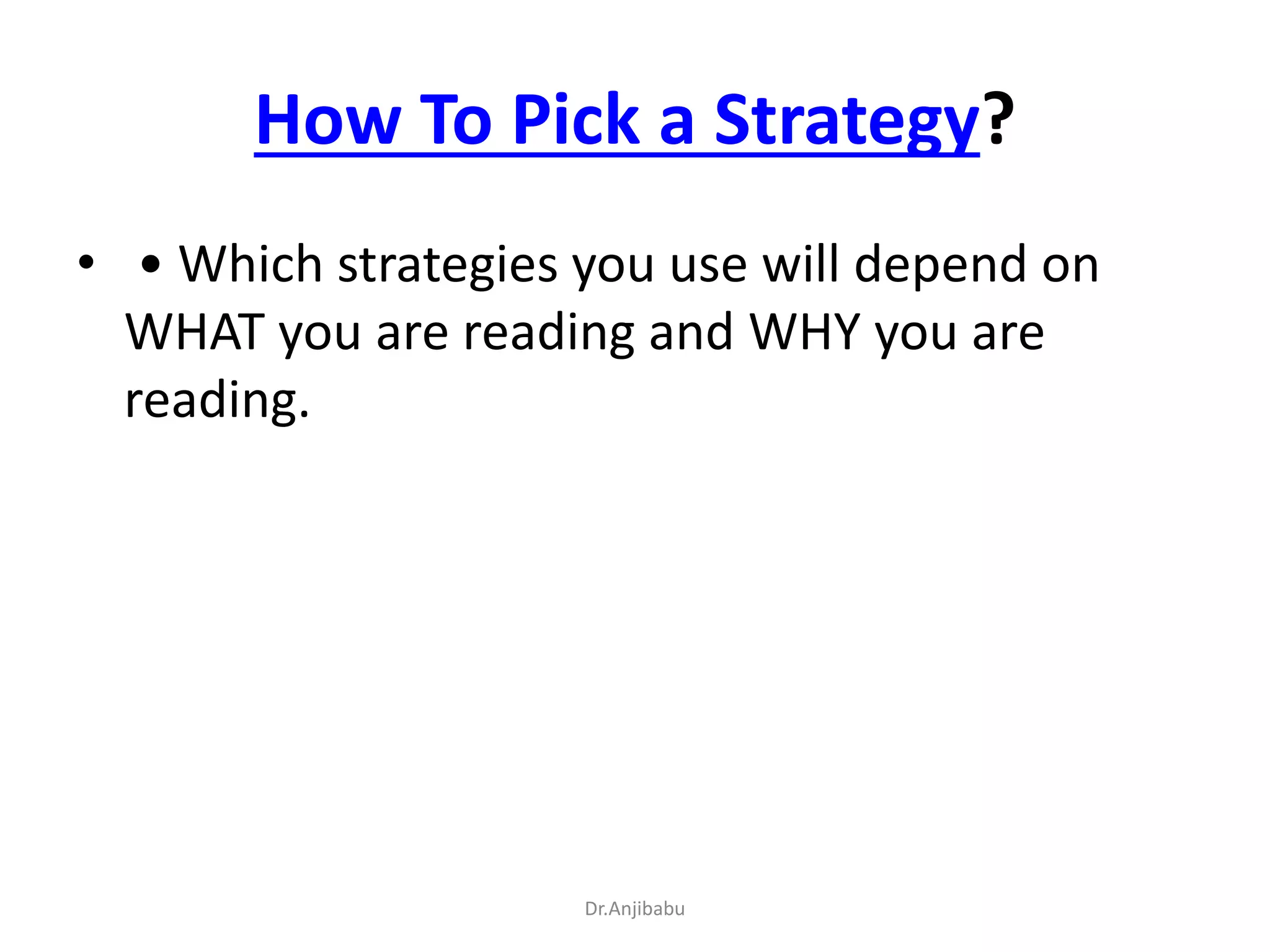 How To Pick a Strategy?

• • Which strategies you use will depend on WHAT you are reading and WHY you are reading.

Dr.Anjibabu